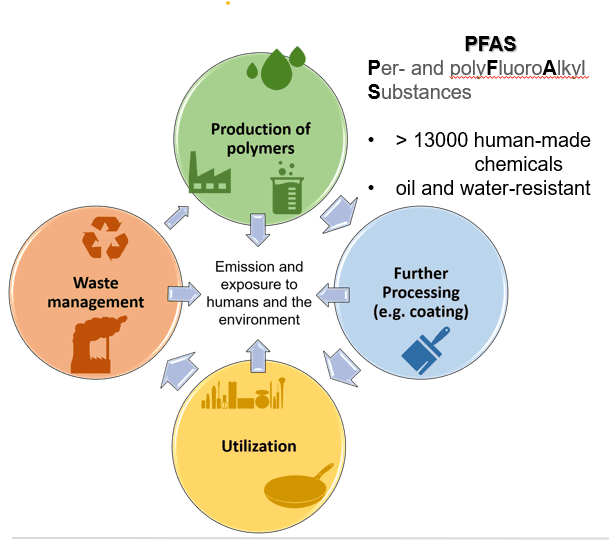 PFAS
Per- and polyFluoroAlkyl Substances

• > 13000 human-made chemicals
• oil and water-resistant

Production of polymers

Further Processing (e.g. coating)

Utilization

Waste management

Emission and exposure to humans and the environment